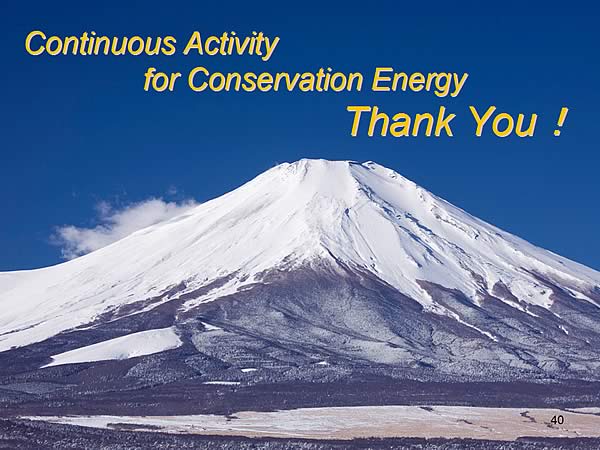 Continuous Activity
for Conservation Energy
Thank You !

40